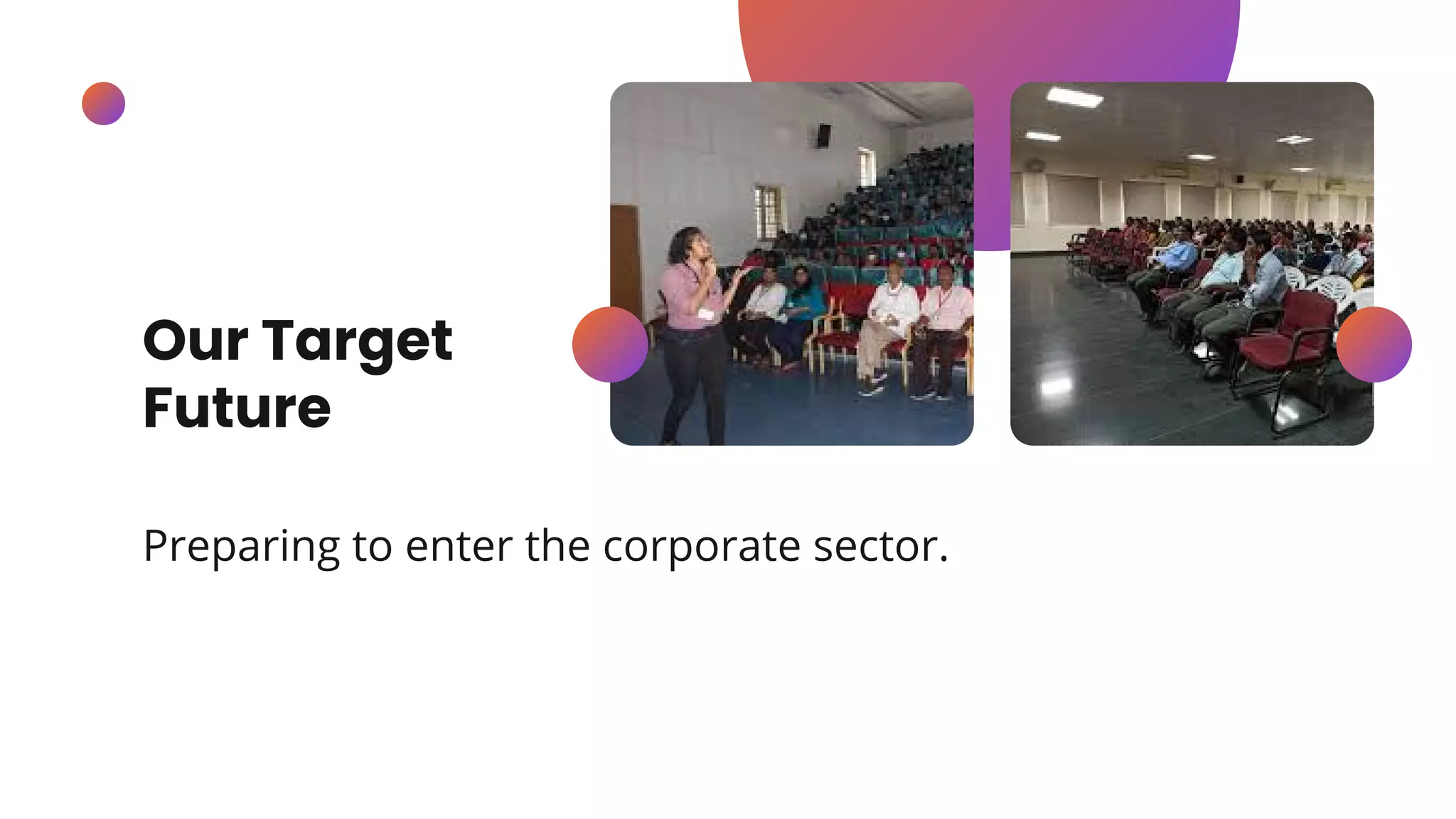 Our Target Future

Preparing to enter the corporate sector.